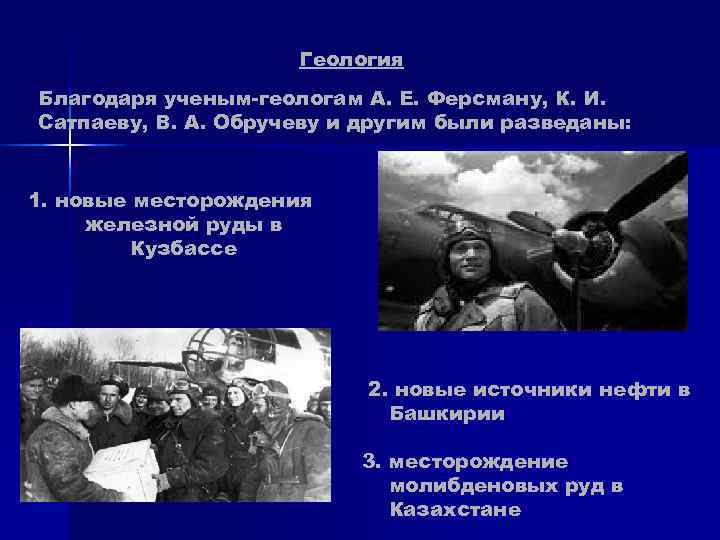 Геология

Благодаря ученым-геологам А. Е. Ферсману, К. И. Сатпаеву, В. А. Обручеву и другим были разведаны:

1. новые месторождения железной руды в Кузбассе

2. новые источники нефти в Башкирии

3. месторождение молибденовых руд в Казахстане